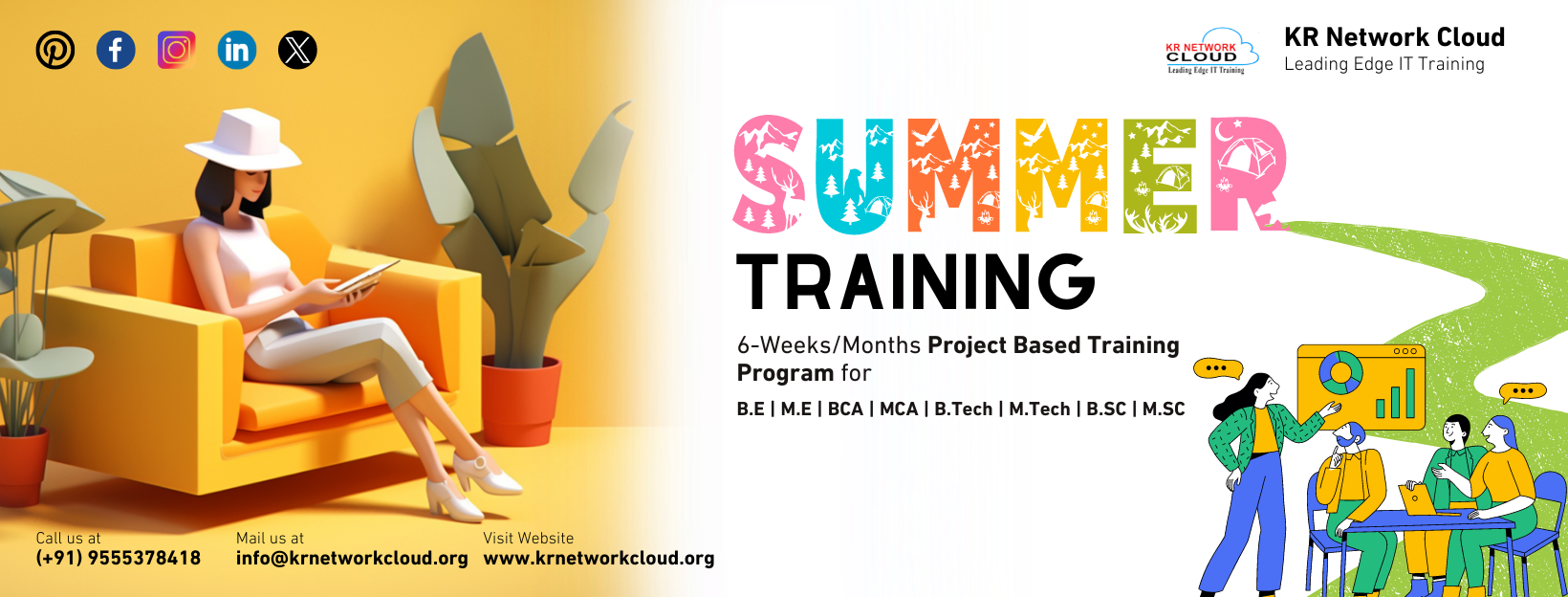 KR NETWORK CLOUD
Leading Edge IT Training

KR Network Cloud
Leading Edge IT Training

SUMMER
TRAINING

6-Weeks/Months Project Based Training Program for

B.E | M.E | BCA | MCA | B.Tech | M.Tech | B.SC | M.SC

Call us at
(+91) 9555378418

Mail us at
info@krnetworkcloud.org

Visit Website
www.krnetworkcloud.org